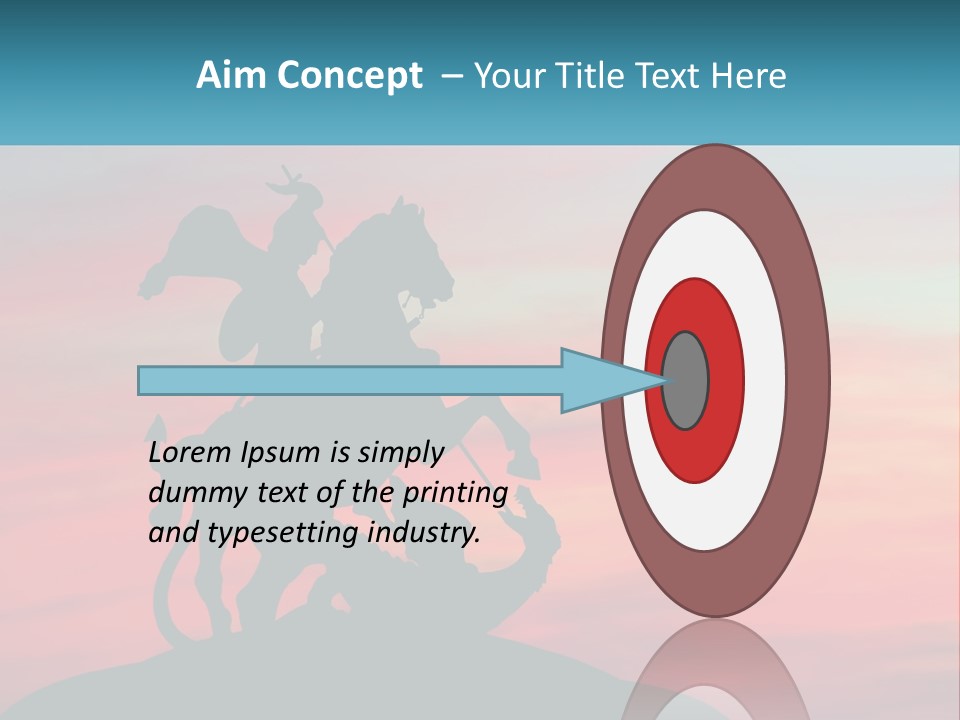 Aim Concept – Your Title Text Here

Lorem Ipsum is simply dummy text of the printing and typesetting industry.